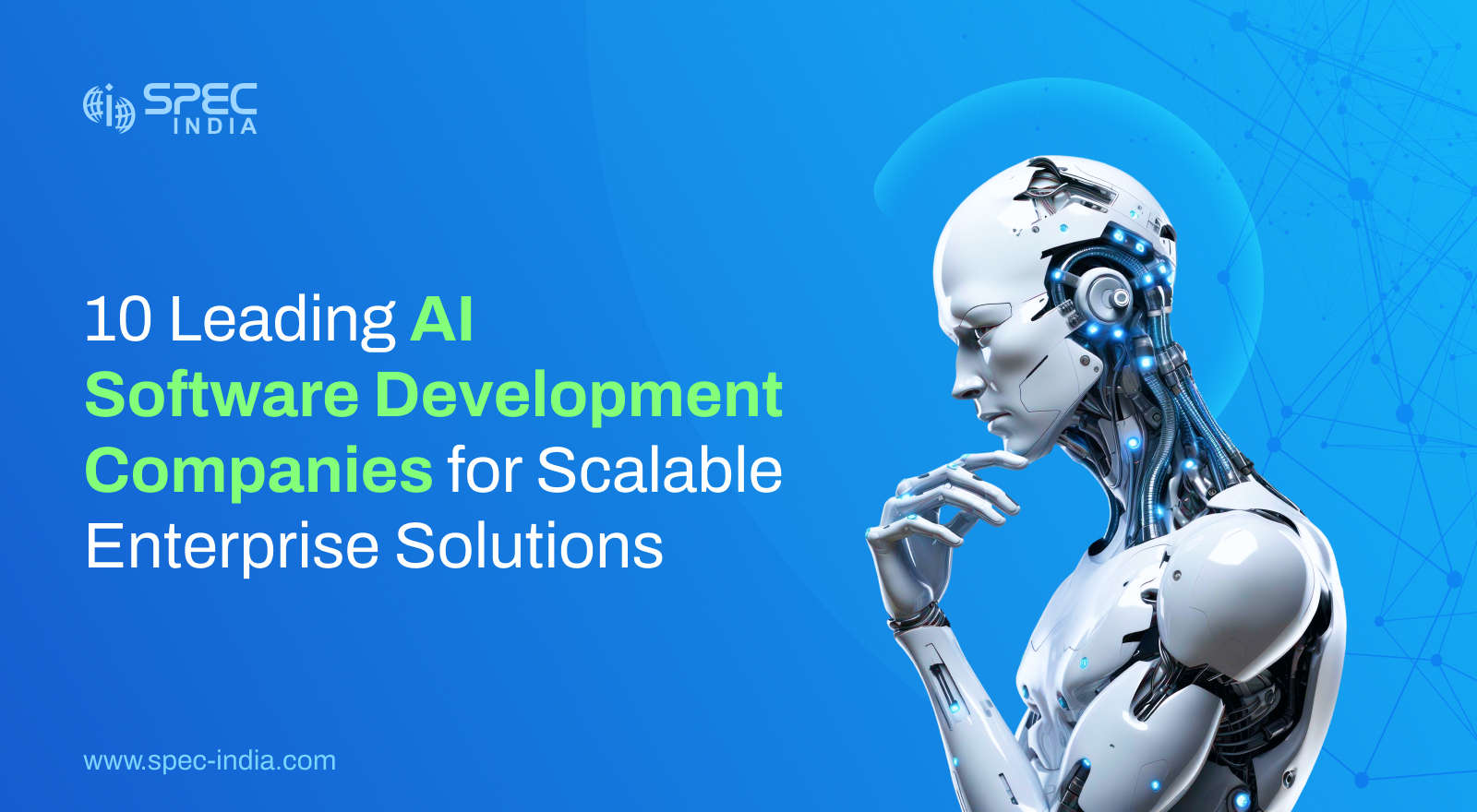 SPEC INDIA

10 Leading AI Software Development Companies for Scalable Enterprise Solutions

www.spec-india.com